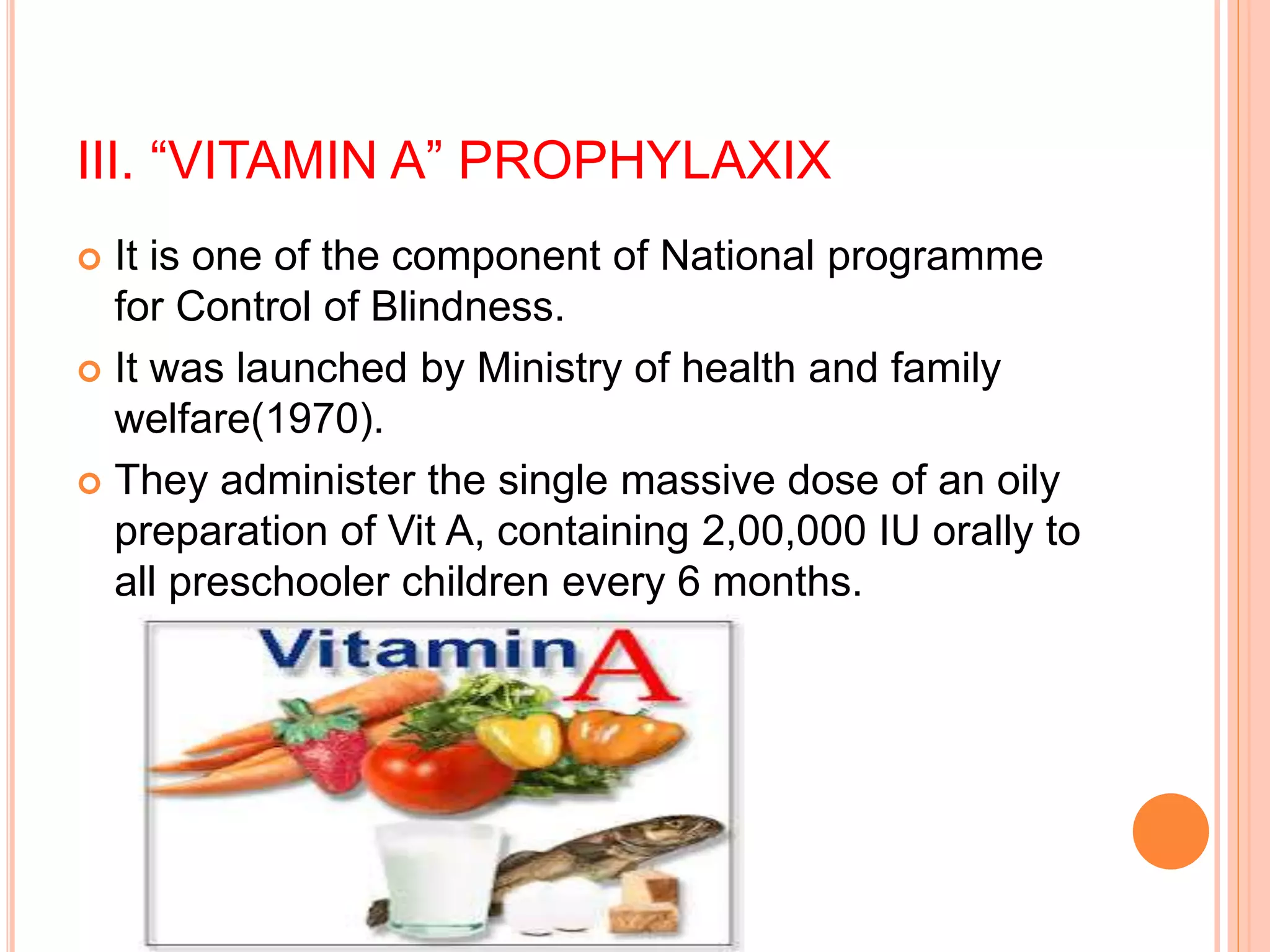 III. “VITAMIN A” PROPHYLAXIX

It is one of the component of National programme for Control of Blindness.

It was launched by Ministry of health and family welfare(1970).

They administer the single massive dose of an oily preparation of Vit A, containing 2,00,000 IU orally to all preschooler children every 6 months.

Vitamin A